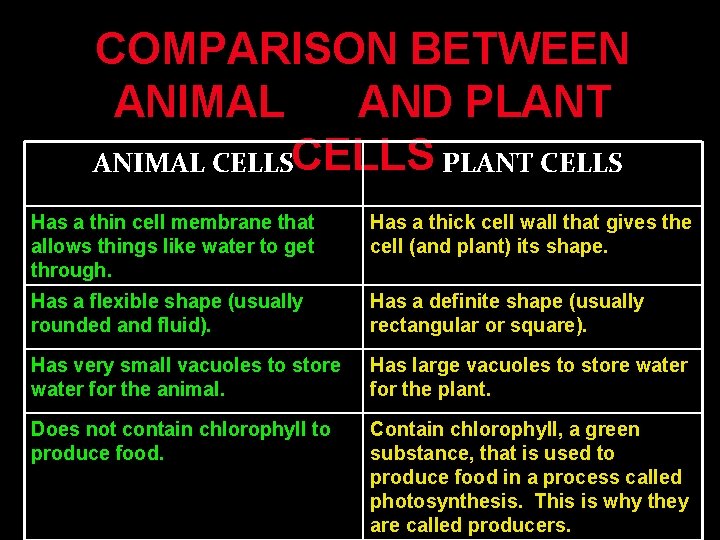 COMPARISON BETWEEN ANIMAL AND PLANT CELLS

| ANIMAL CELLS | PLANT CELLS |
|---|---|
| Has a thin cell membrane that allows things like water to get through. | Has a thick cell wall that gives the cell (and plant) its shape. |
| Has a flexible shape (usually rounded and fluid). | Has a definite shape (usually rectangular or square). |
| Has very small vacuoles to store water for the animal. | Has large vacuoles to store water for the plant. |
| Does not contain chlorophyll to produce food. | Contain chlorophyll, a green substance, that is used to produce food in a process called photosynthesis. This is why they are called producers. |